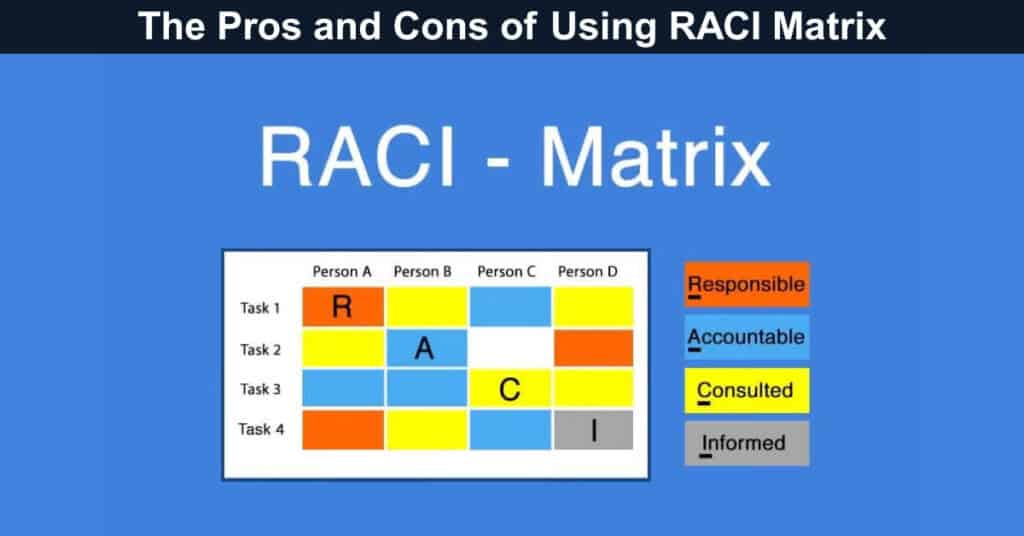 The Pros and Cons of Using RACI Matrix

RACI - Matrix

| | Person A | Person B | Person C | Person D |
|---|---|---|---|---|
| Task 1 | R | | | |
| Task 2 | | A | | |
| Task 3 | | | C | |
| Task 4 | | | | I |

Responsible

Accountable

Consulted

Informed